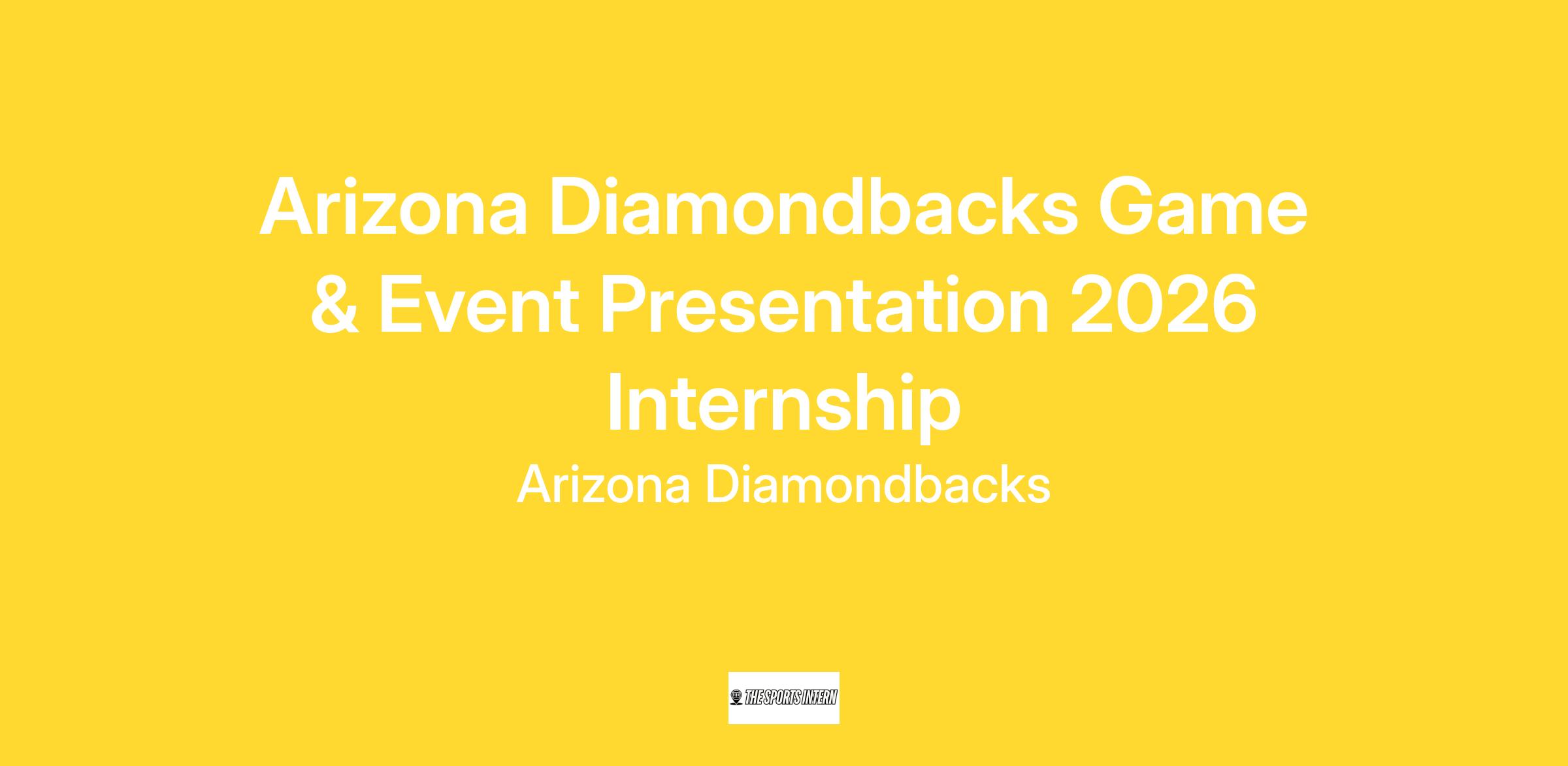 Arizona Diamondbacks Game & Event Presentation 2026 Internship

Arizona Diamondbacks

THE SPORTS INTERN